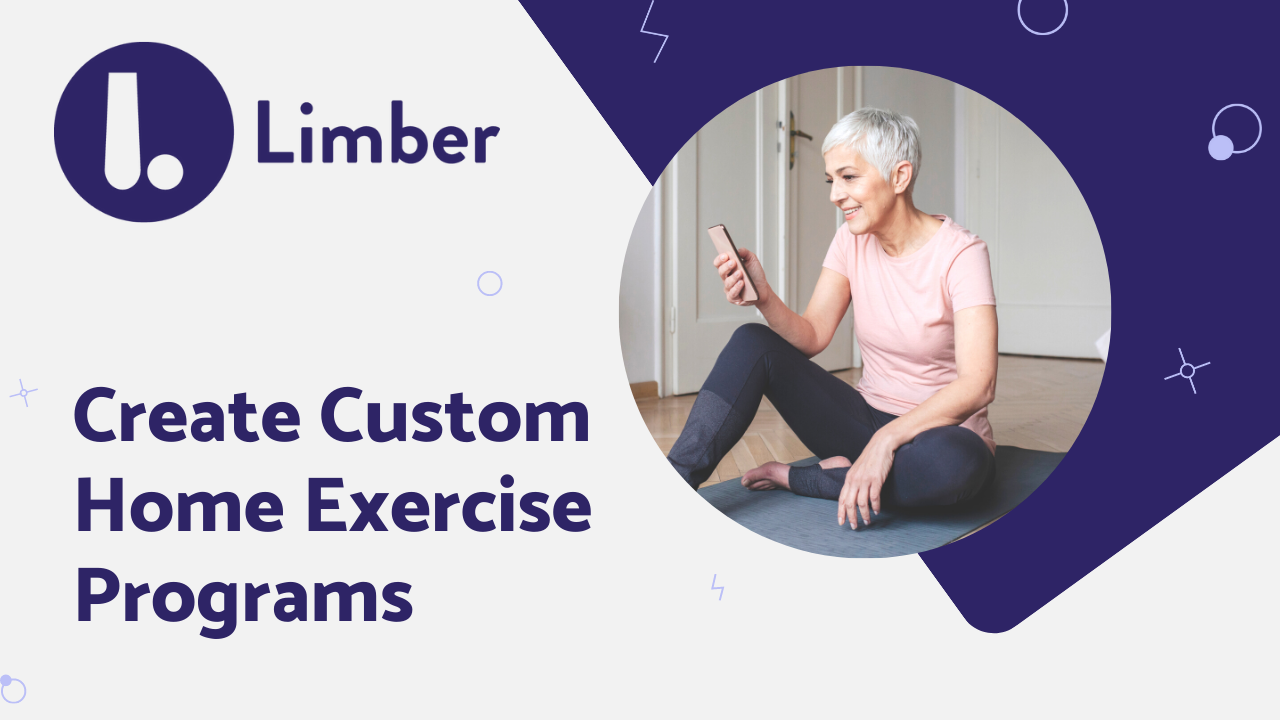 Limber

Create Custom Home Exercise Programs